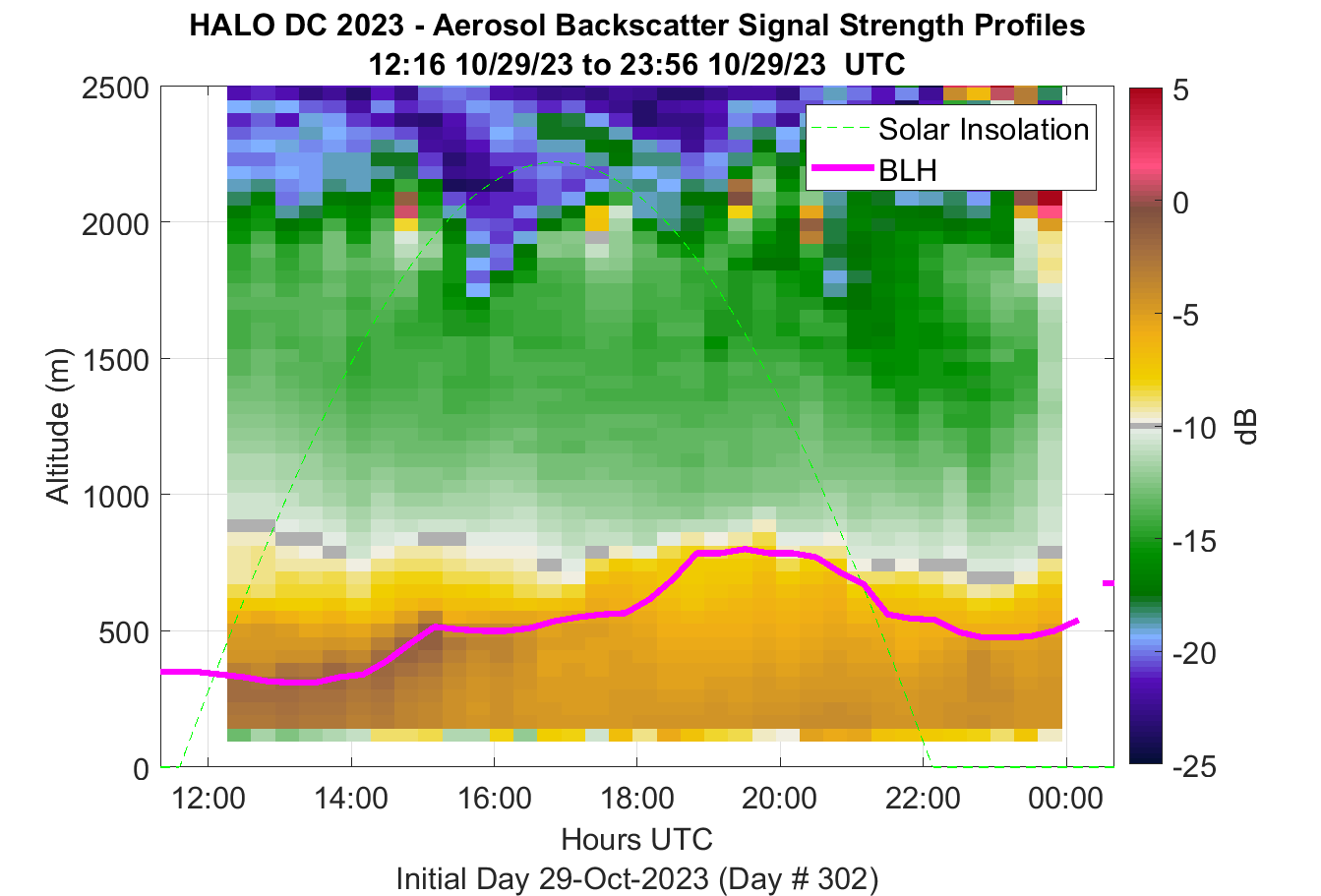 HALO DC 2023 - Aerosol Backscatter Signal Strength Profiles
12:16 10/29/23 to 23:56 10/29/23 UTC

Solar Insolation
BLH

Altitude (m)
2500
2000
1500
1000
500
0

12:00
14:00
16:00
18:00
20:00
22:00
00:00
Hours UTC
Initial Day 29-Oct-2023 (Day # 302)

5
0
-5
-10
-15
-20
-25
dB